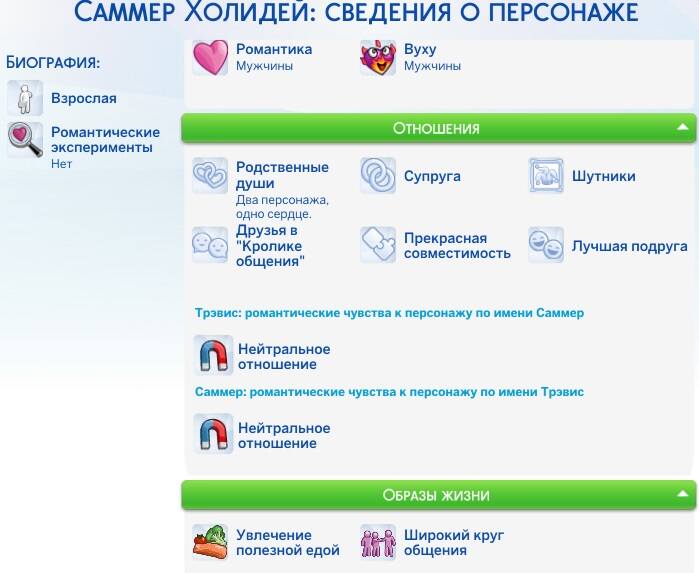 Саммер Холидей: сведения о персонаже

Биография:

Взрослая

Романтические эксперименты
Нет

Романтика
Мужчины

Вуху
Мужчины

Отношения

Родственные души
Два персонажа, одно сердце.

Супруга

Шутники

Друзья в "Кролике общения"

Прекрасная совместимость

Лучшая подруга

Трэвис: романтические чувства к персонажу по имени Саммер

Нейтральное отношение

Саммер: романтические чувства к персонажу по имени Трэвис

Нейтральное отношение

Образы жизни

Увлечение полезной едой

Широкий круг общения